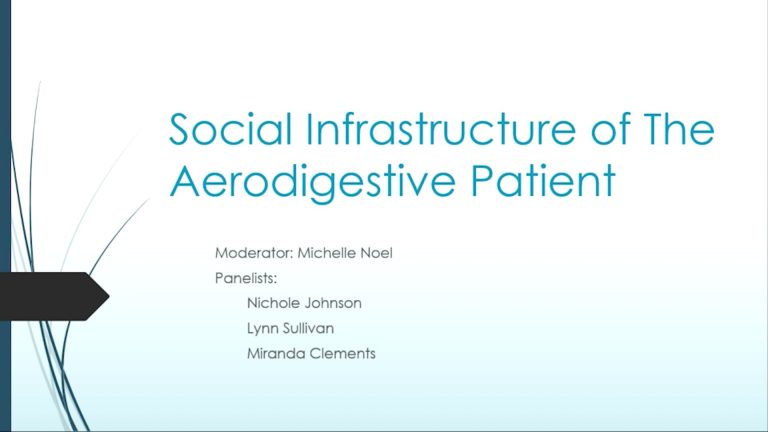 Social Infrastructure of The Aerodigestive Patient

Moderator: Michelle Noel
Panelists:
Nichole Johnson
Lynn Sullivan
Miranda Clements